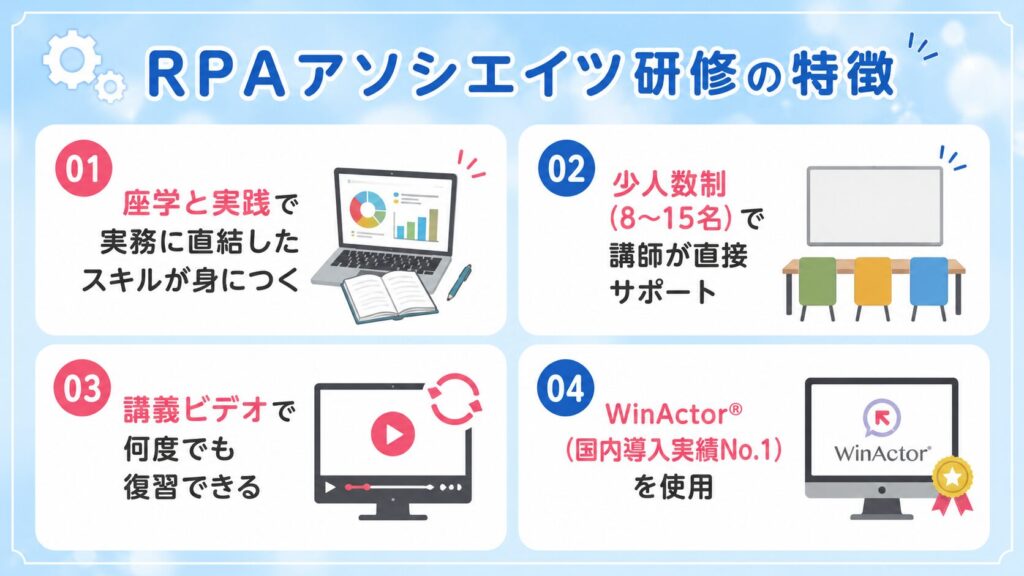 RPAアソシエイツ研修の特徴

01
座学と実践で実務に直結したスキルが身につく

02
少人数制(8〜15名)で講師が直接サポート

03
講義ビデオで何度でも復習できる

04
WinActor®(国内導入実績No.1)を使用

WinActor®